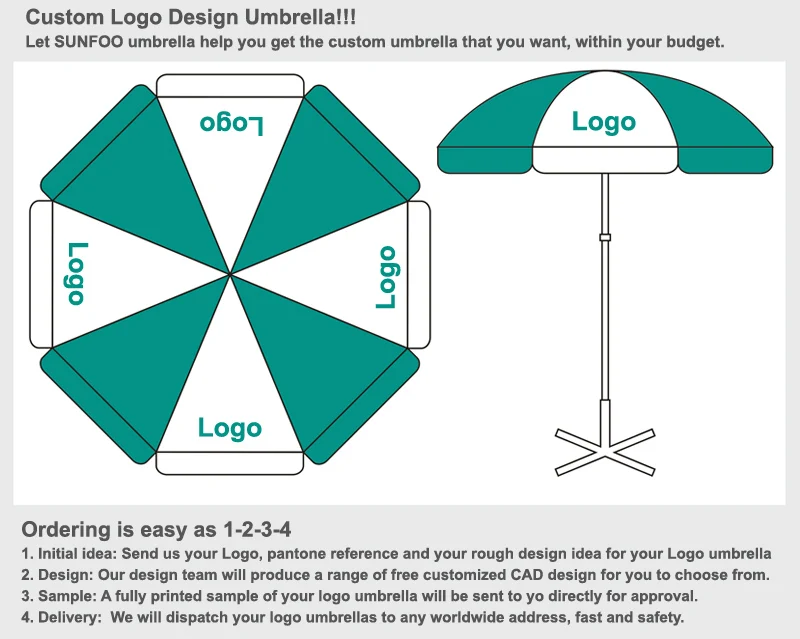 Custom Logo Design Umbrella!!!
Let SUNFOO umbrella help you get the custom umbrella that you want, within your budget.

Logo

Logo

Logo

Logo

Logo

Ordering is easy as 1-2-3-4
1. Initial idea: Send us your Logo, pantone reference and your rough design idea for your Logo umbrella
2. Design: Our design team will produce a range of free customized CAD design for you to choose from.
3. Sample: A fully printed sample of your logo umbrella will be sent to yo directly for approval.
4. Delivery: We will dispatch your logo umbrellas to any worldwide address, fast and safety.